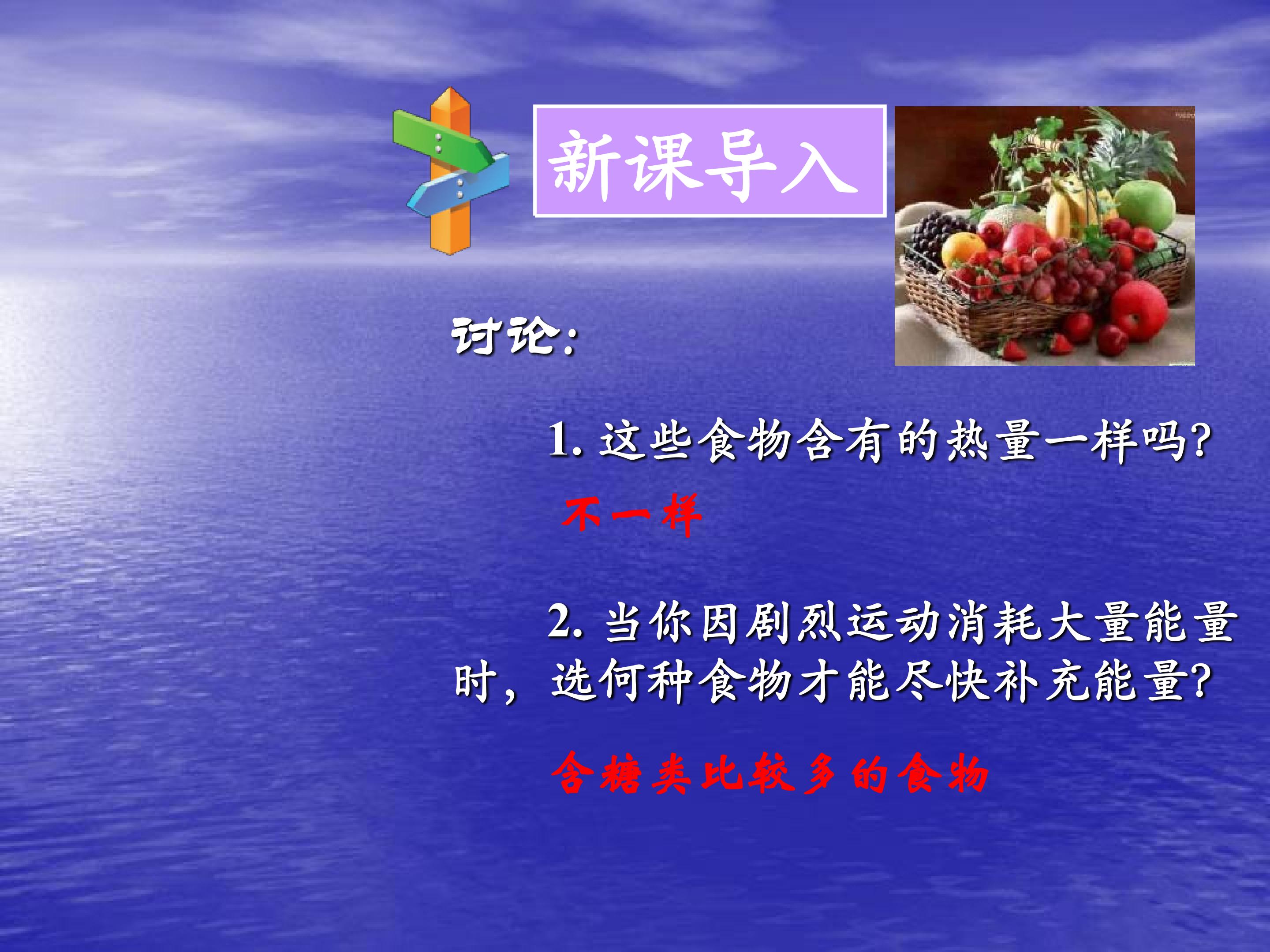 新课导入

讨论:

1. 这些食物含有的热量一样吗?

不一样

2. 当你因剧烈运动消耗大量能量时，选何种食物才能尽快补充能量?

含糖类比较多的食物